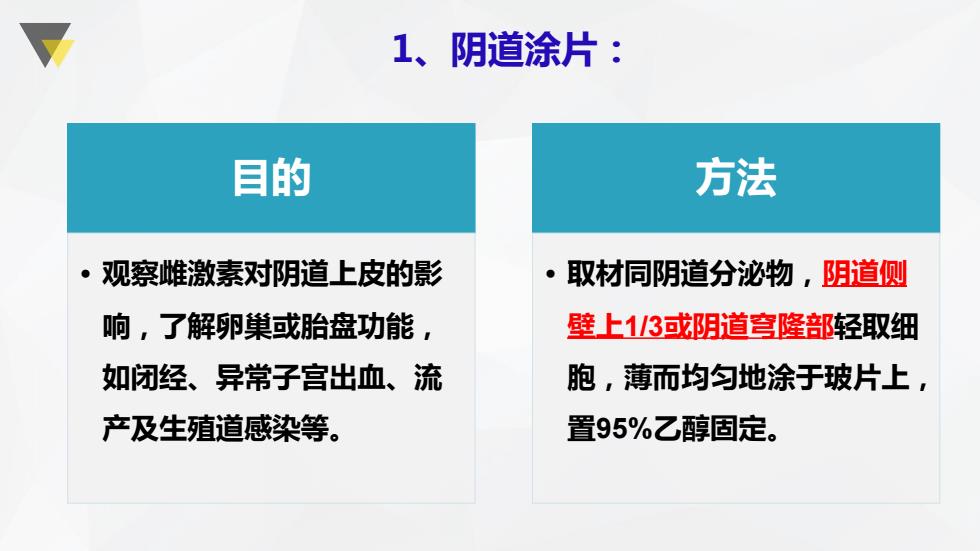 1、阴道涂片：

目的

• 观察雌激素对阴道上皮的影响，了解卵巢或胎盘功能，如闭经、异常子宫出血、流产及生殖道感染等。

方法

• 取材同阴道分泌物，阴道侧壁上1/3或阴道穹隆部轻取细胞，薄而均匀地涂于玻片上，置95%乙醇固定。